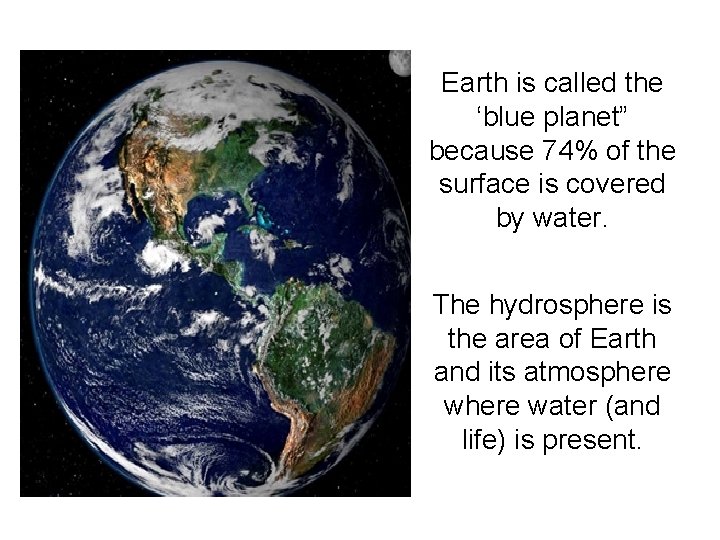 Earth is called the ‘blue planet” because 74% of the surface is covered by water.

The hydrosphere is the area of Earth and its atmosphere where water (and life) is present.